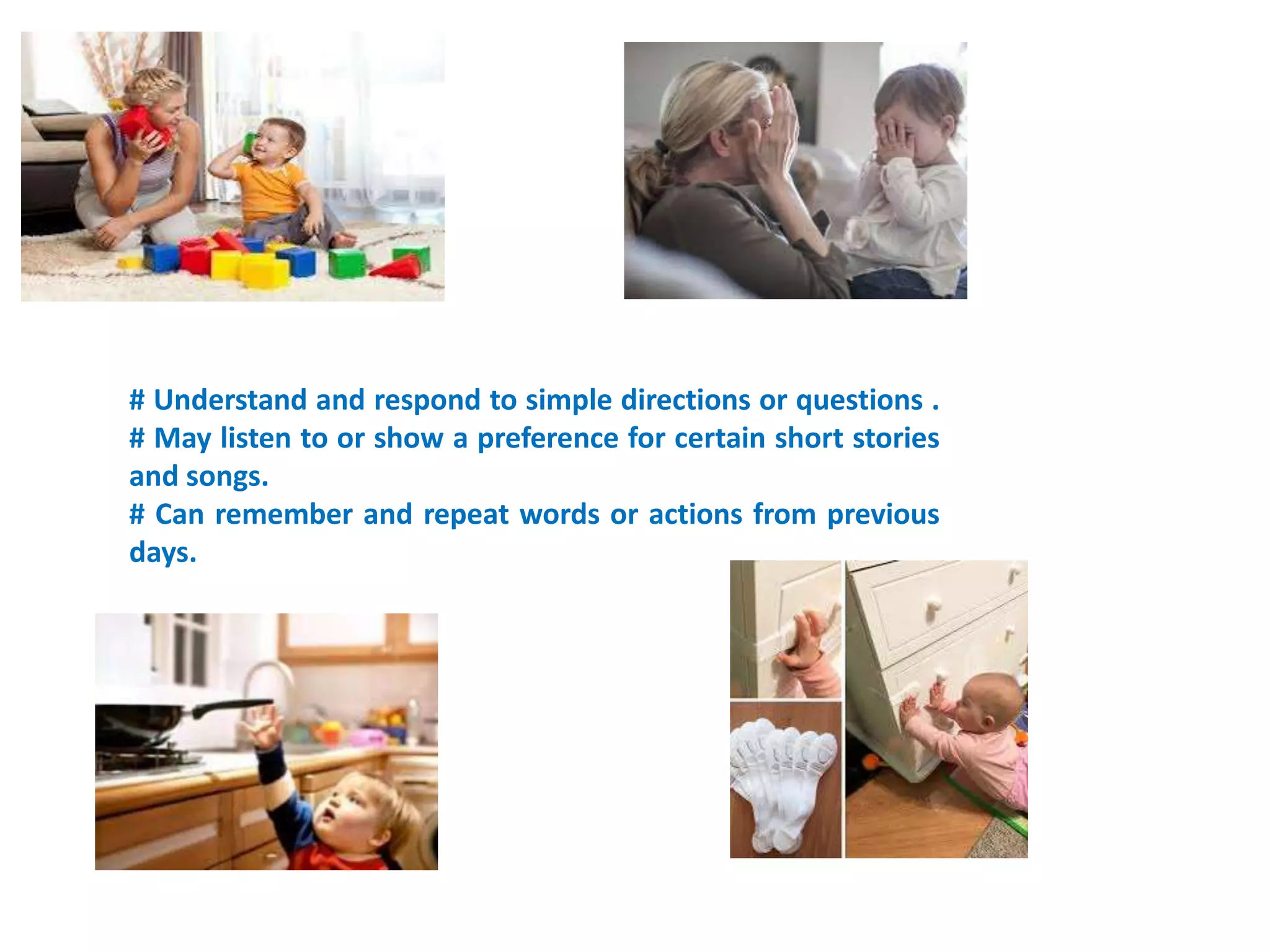 # Understand and respond to simple directions or questions .
# May listen to or show a preference for certain short stories and songs.
# Can remember and repeat words or actions from previous days.